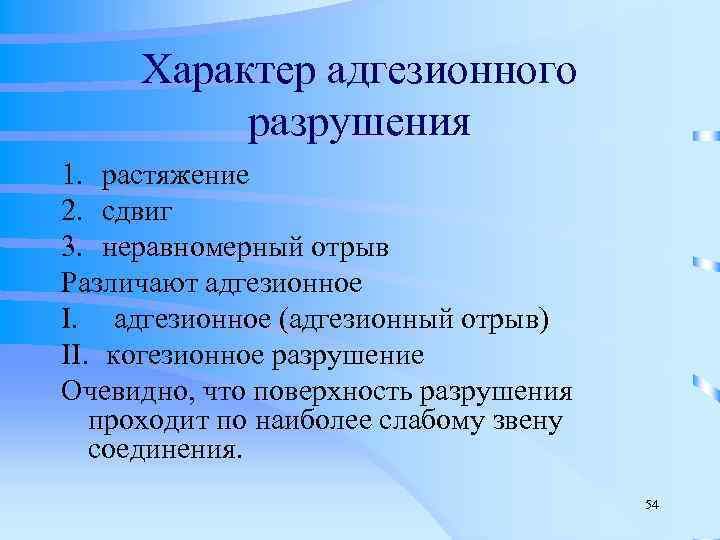 Характер адгезионного разрушения

1. растяжение
2. сдвиг
3. неравномерный отрыв

Различают адгезионное

I. адгезионное (адгезионный отрыв)
II. когезионное разрушение

Очевидно, что поверхность разрушения проходит по наиболее слабому звену соединения.

54